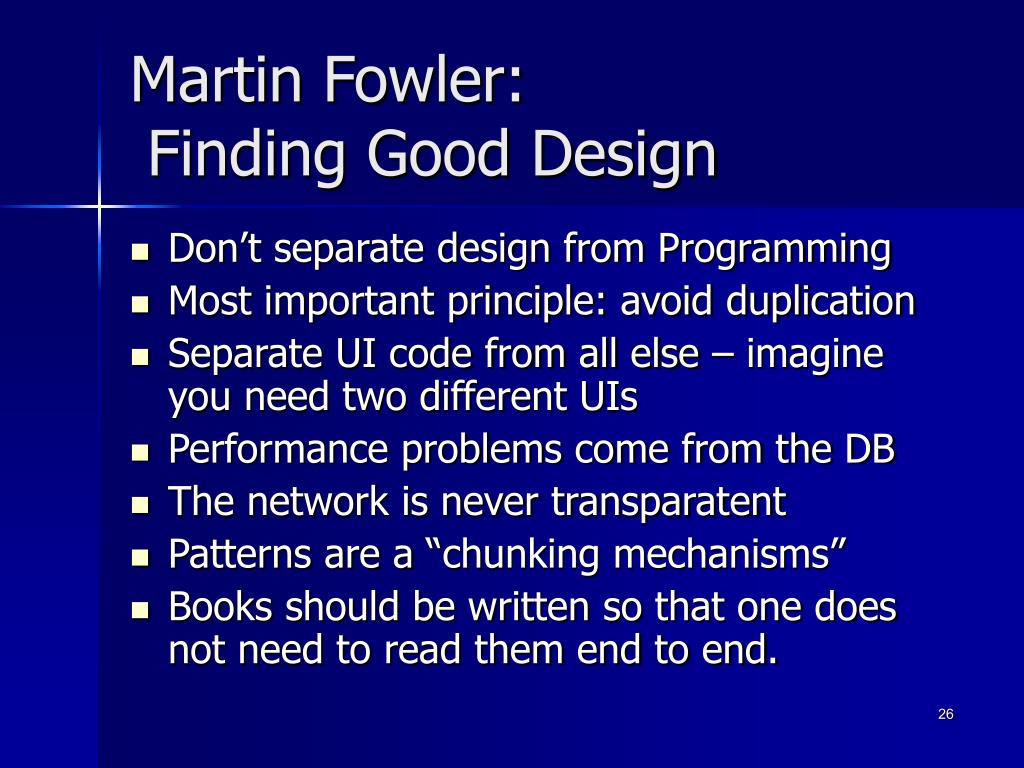 Martin Fowler:
Finding Good Design

- Don’t separate design from Programming
- Most important principle: avoid duplication
- Separate UI code from all else – imagine you need two different UIs
- Performance problems come from the DB
- The network is never transparatent
- Patterns are a “chunking mechanisms”
- Books should be written so that one does not need to read them end to end.

26